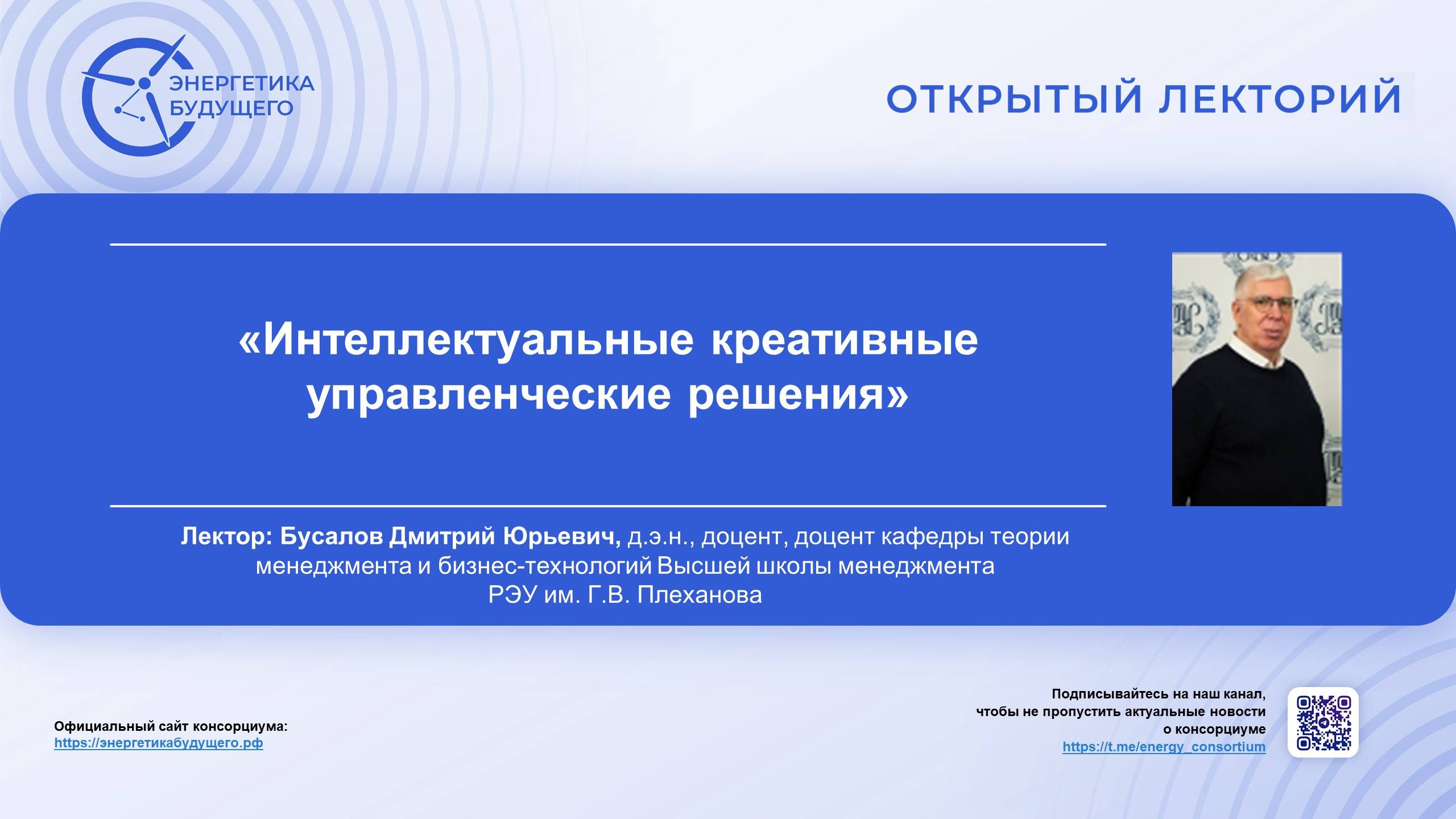 ЭНЕРГЕТИКА БУДУЩЕГО

ОТКРЫТЫЙ ЛЕКТОРИЙ

«Интеллектуальные креативные управленческие решения»

Лектор: Бусалов Дмитрий Юрьевич, д.э.н., доцент, доцент кафедры теории менеджмента и бизнес-технологий Высшей школы менеджмента РЭУ им. Г.В. Плеханова

Официальный сайт консорциума:
https://энергетикабудущего.рф

Подписывайтесь на наш канал, чтобы не пропустить актуальные новости о консорциуме
https://t.me/energy_consortium